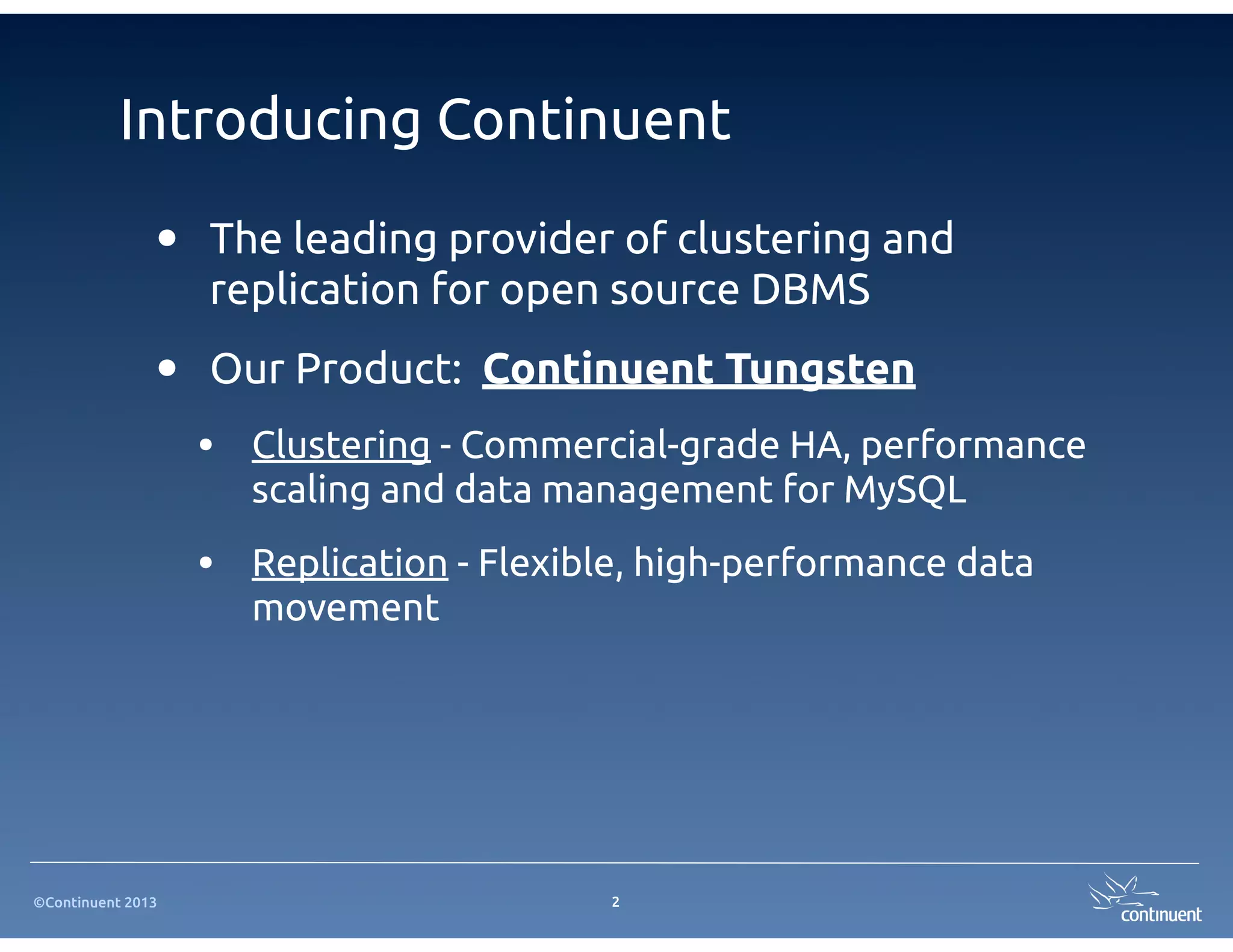 Introducing Continuent

• The leading provider of clustering and replication for open source DBMS

• Our Product: Continuent Tungsten

• Clustering - Commercial-grade HA, performance scaling and data management for MySQL

• Replication - Flexible, high-performance data movement

©Continuent 2013

2

continuent